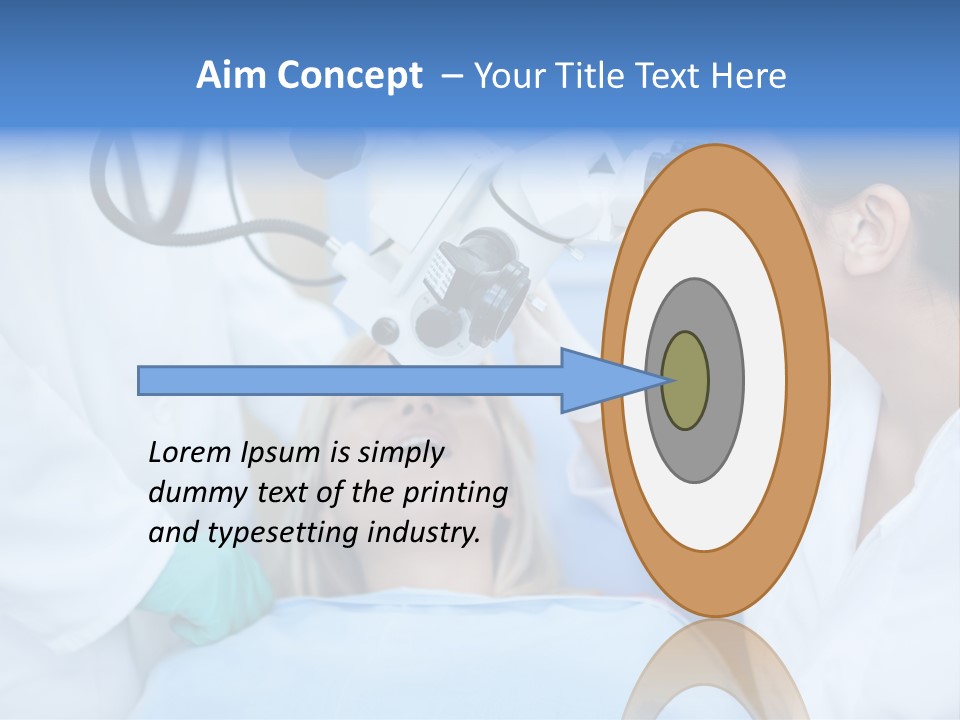 Aim Concept – Your Title Text Here

Lorem Ipsum is simply dummy text of the printing and typesetting industry.